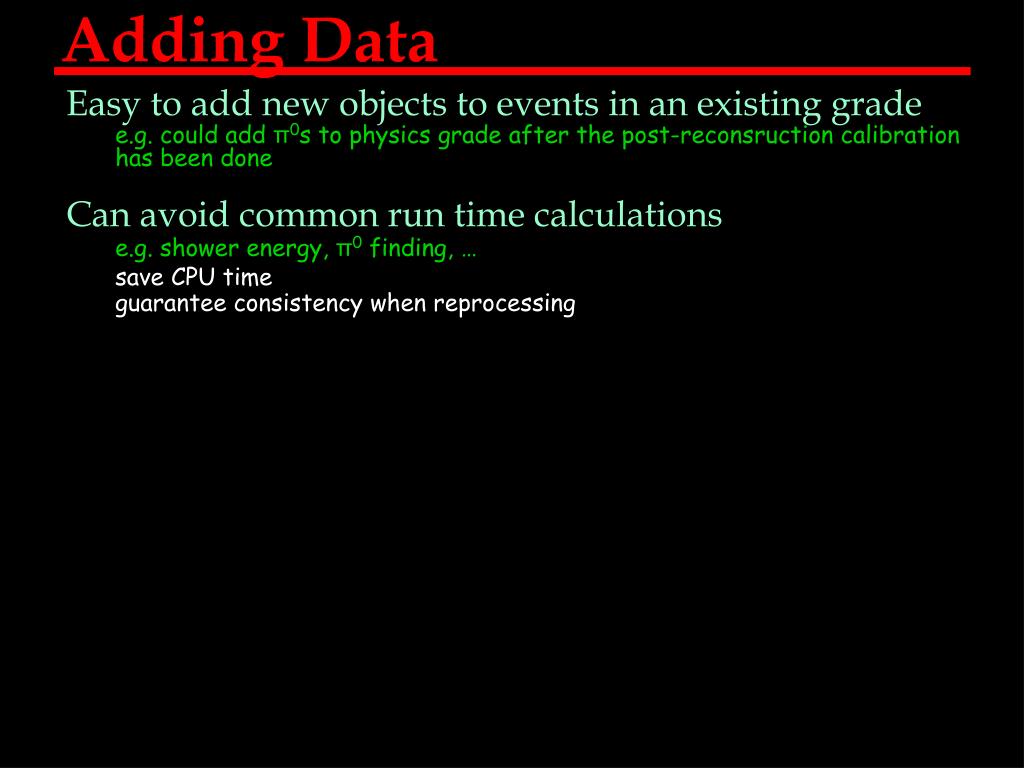 Adding Data

Easy to add new objects to events in an existing grade

e.g. could add $\pi^0$s to physics grade after the post-reconsruction calibration has been done

Can avoid common run time calculations

e.g. shower energy, $\pi^0$ finding, …

save CPU time

guarantee consistency when reprocessing